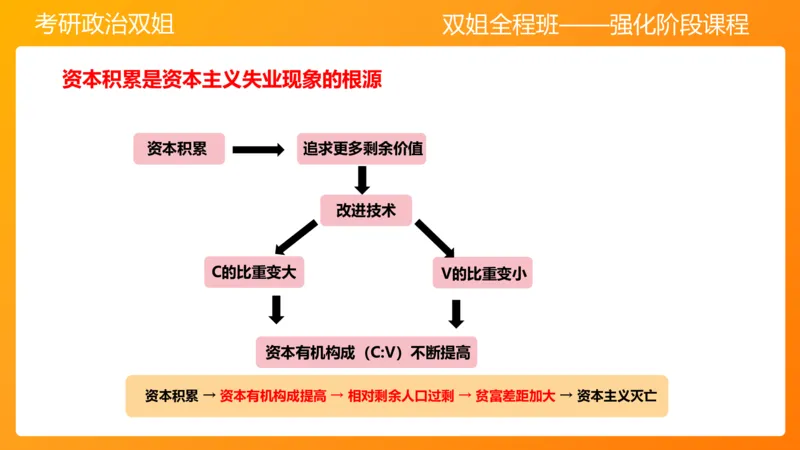 考研政治双姐

双姐全程班——强化阶段课程

资本积累是资本主义失业现象的根源

资本积累

追求更多剩余价值

改进技术

C的比重变大

V的比重变小

资本有机构成（C:V）不断提高

资本积累 → 资本有机构成提高 → 相对剩余人口过剩 → 贫富差距加大 → 资本主义灭亡